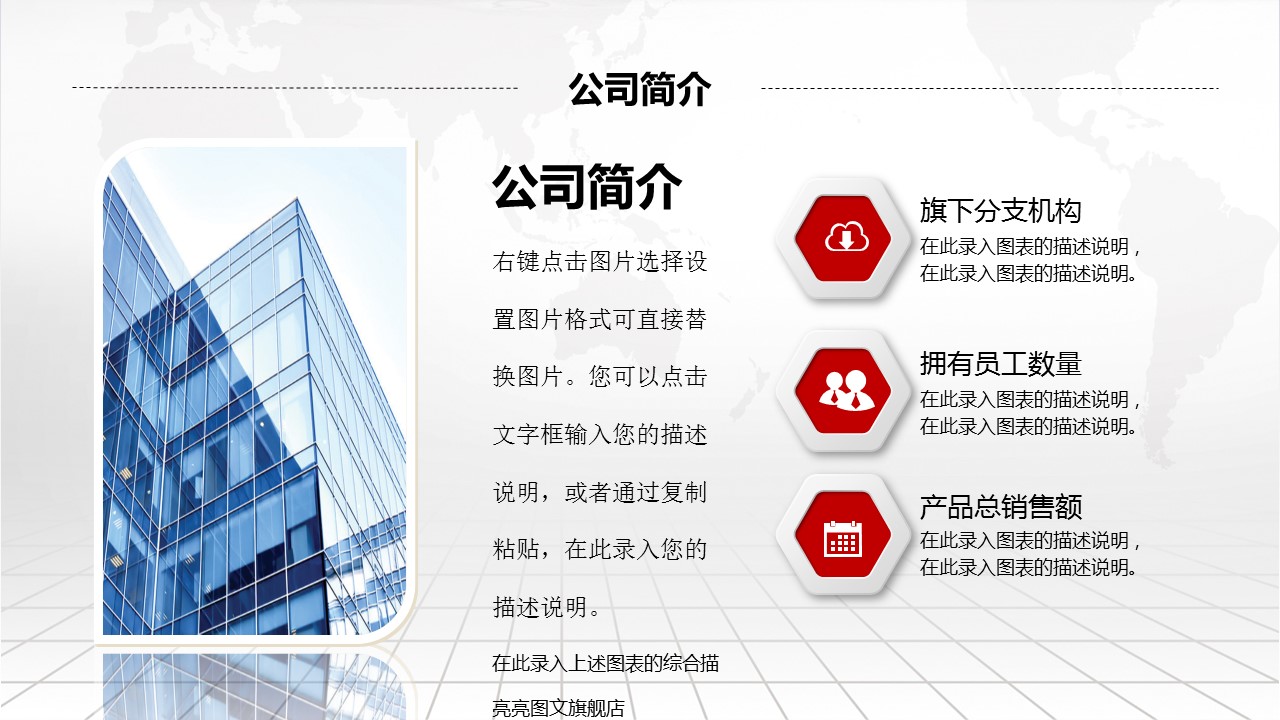 公司简介

公司简介

右键点击图片选择设置图片格式可直接替换图片。您可以点击文字框输入您的描述说明，或者通过复制粘贴，在此录入您的描述说明。

在此录入上述图表的综合描

亮亮图文旗舰店

旗下分支机构
在此录入图表的描述说明，在此录入图表的描述说明。

拥有员工数量
在此录入图表的描述说明，在此录入图表的描述说明。

产品总销售额
在此录入图表的描述说明，在此录入图表的描述说明。